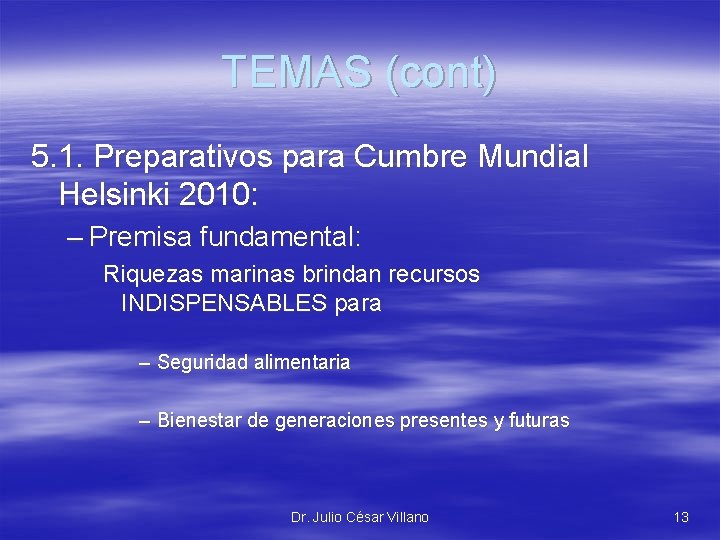 TEMAS (cont)

5.1. Preparativos para Cumbre Mundial Helsinki 2010:

– Premisa fundamental:

Riquezas marinas brindan recursos INDISPENSABLES para

– Seguridad alimentaria

– Bienestar de generaciones presentes y futuras

Dr. Julio César Villano

13